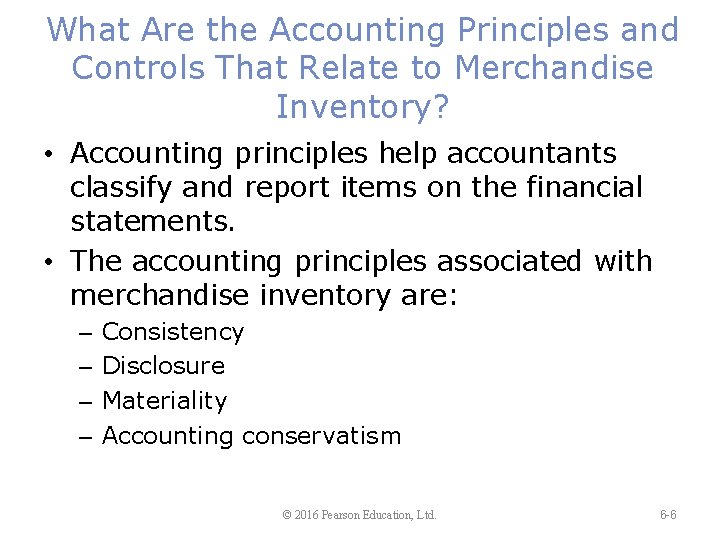 What Are the Accounting Principles and Controls That Relate to Merchandise Inventory?

• Accounting principles help accountants classify and report items on the financial statements.

• The accounting principles associated with merchandise inventory are:

– Consistency

– Disclosure

– Materiality

– Accounting conservatism

© 2016 Pearson Education, Ltd.

6-6